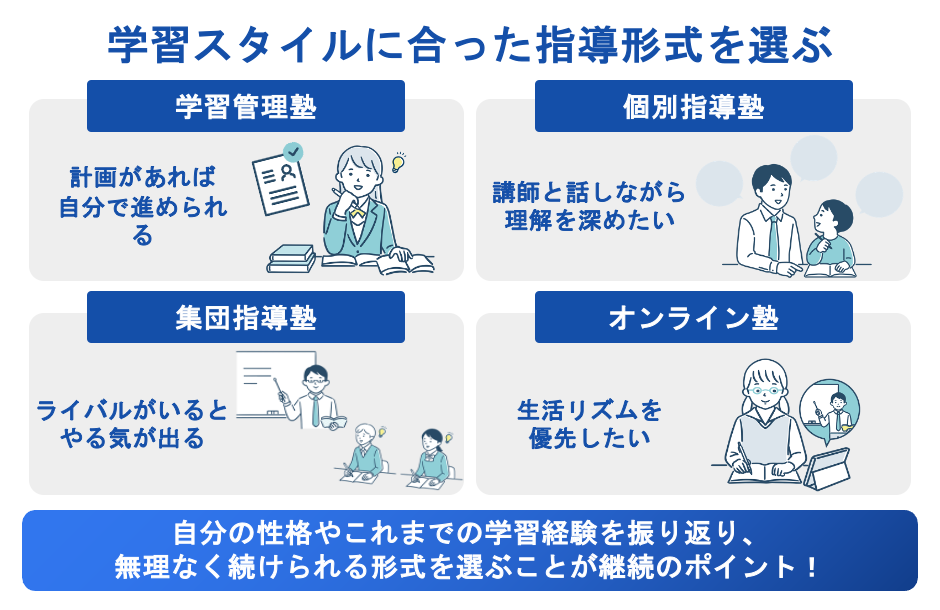 学習スタイルに合った指導形式を選ぶ

学習管理塾

計画があれば自分で進められる

個別指導塾

講師と話しながら理解を深めたい

集団指導塾

ライバルがいるとやる気が出る

オンライン塾

生活リズムを優先したい

自分の性格やこれまでの学習経験を振り返り、無理なく続けられる形式を選ぶことが継続のポイント！